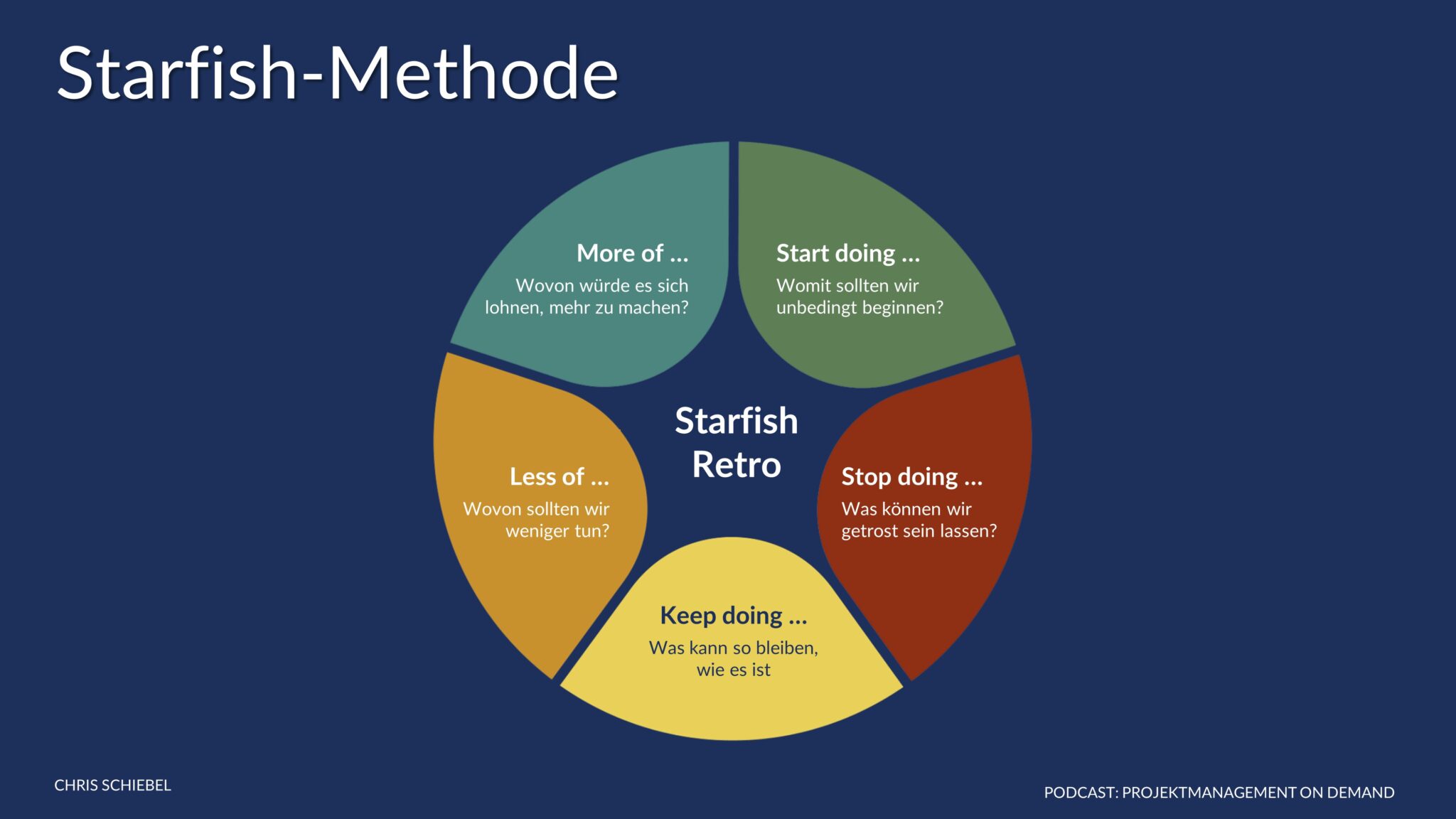 Starfish-Methode

More of …
Wovon würde es sich lohnen, mehr zu machen?

Start doing …
Womit sollten wir unbedingt beginnen?

Starfish Retro

Less of …
Wovon sollten wir weniger tun?

Stop doing …
Was können wir getrost sein lassen?

Keep doing …
Was kann so bleiben, wie es ist

CHRIS SCHIEBEL

PODCAST: PROJEKTMANAGEMENT ON DEMAND